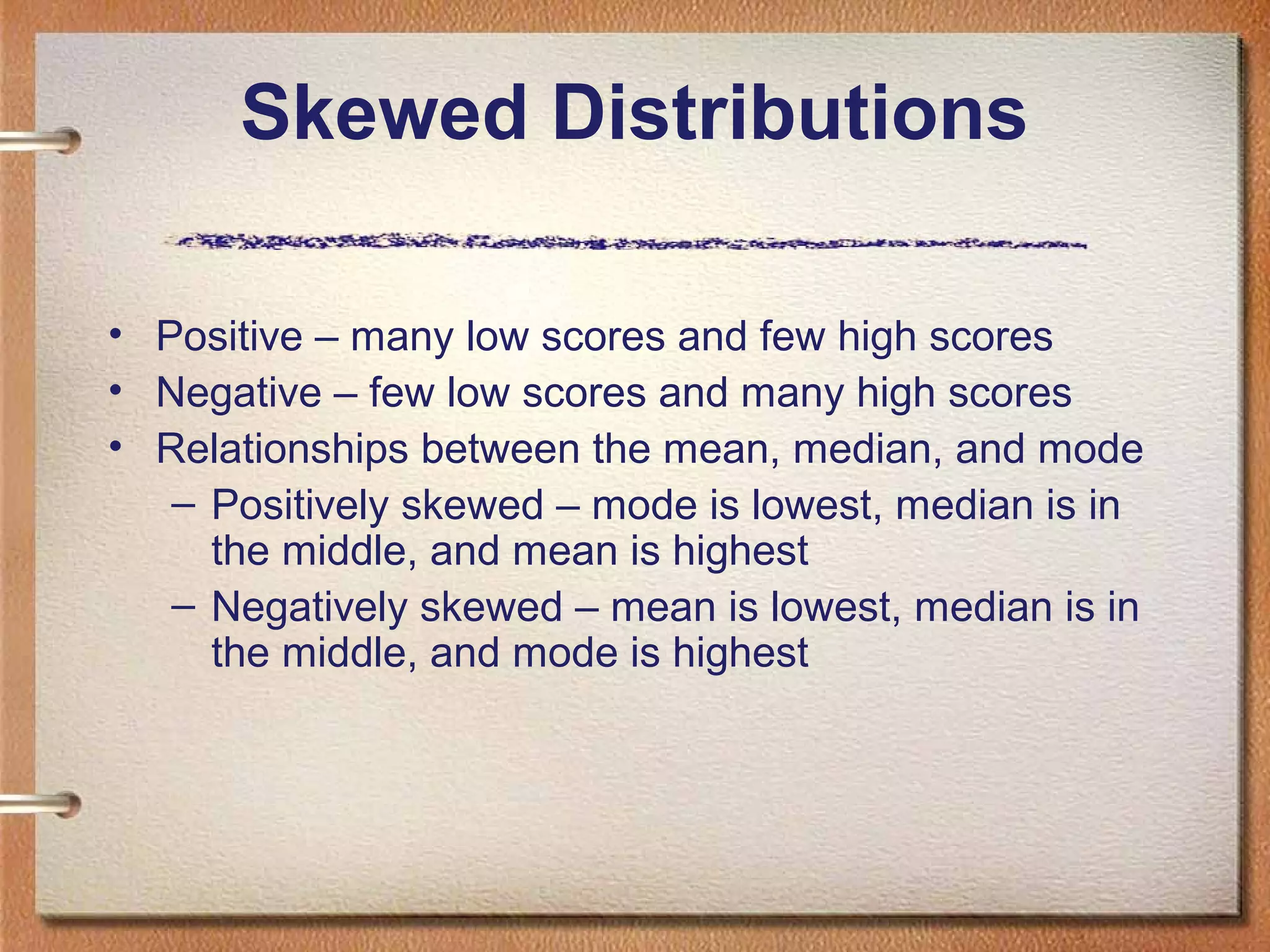 Skewed Distributions

• Positive – many low scores and few high scores
• Negative – few low scores and many high scores
• Relationships between the mean, median, and mode
– Positively skewed – mode is lowest, median is in the middle, and mean is highest
– Negatively skewed – mean is lowest, median is in the middle, and mode is highest